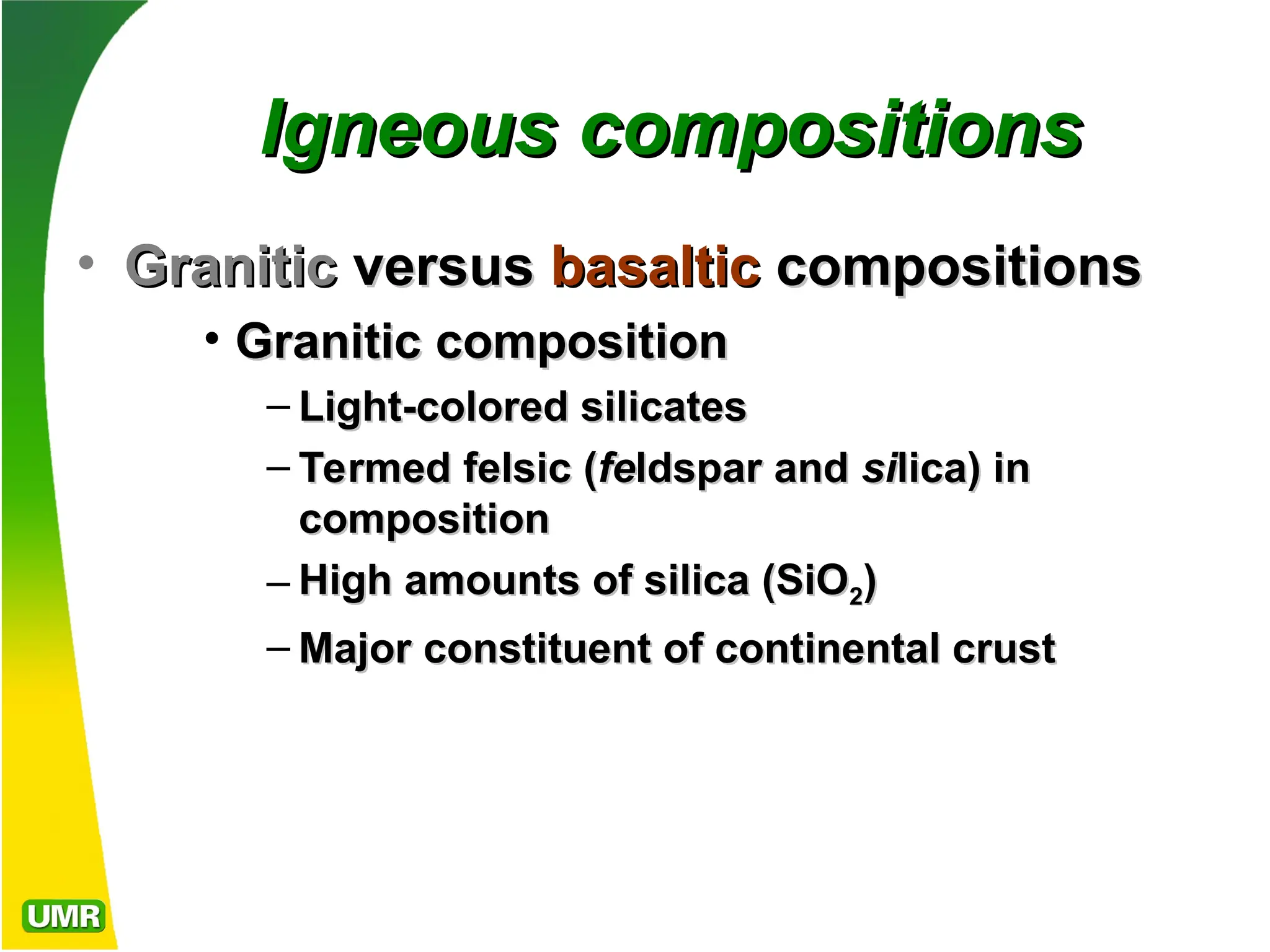 Igneous compositions

• Granitic versus basaltic compositions

• Granitic composition

– Light-colored silicates

– Termed felsic (feldspar and silica) in composition

– High amounts of silica ($SiO_2$)

– Major constituent of continental crust

UMR